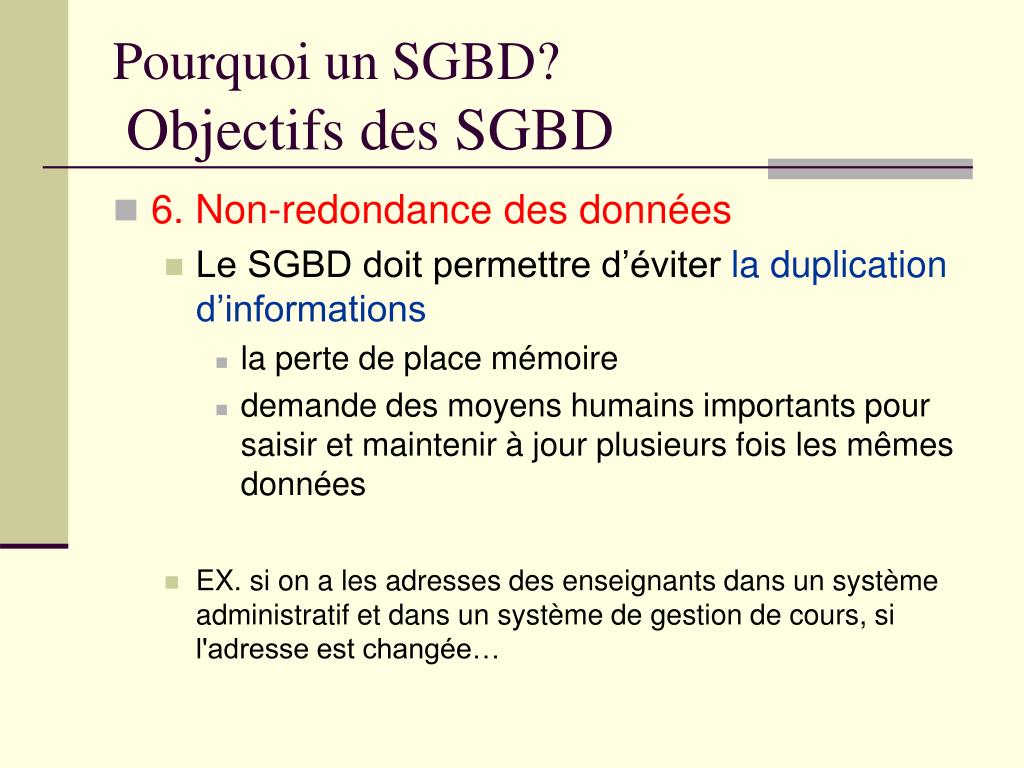 Pourquoi un SGBD?
Objectifs des SGBD

6. Non-redondance des données

Le SGBD doit permettre d’éviter la duplication d’informations

la perte de place mémoire

demande des moyens humains importants pour saisir et maintenir à jour plusieurs fois les mêmes données

EX. si on a les adresses des enseignants dans un système administratif et dans un système de gestion de cours, si l'adresse est changée…